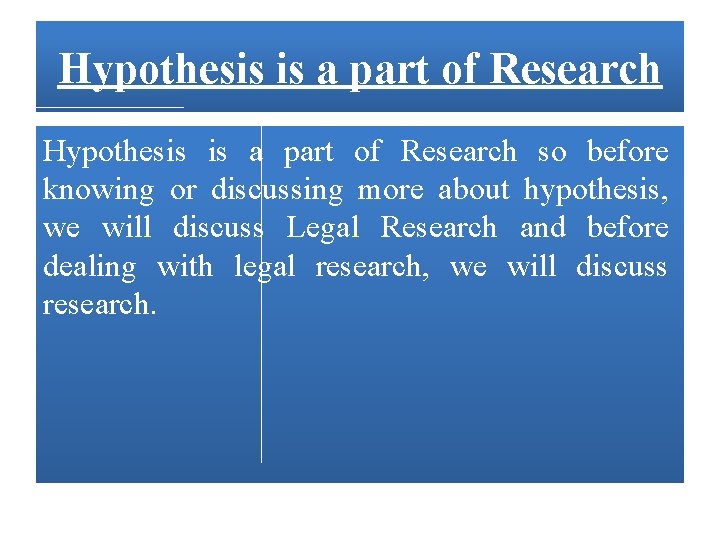 Hypothesis is a part of Research

Hypothesis is a part of Research so before knowing or discussing more about hypothesis, we will discuss Legal Research and before dealing with legal research, we will discuss research.